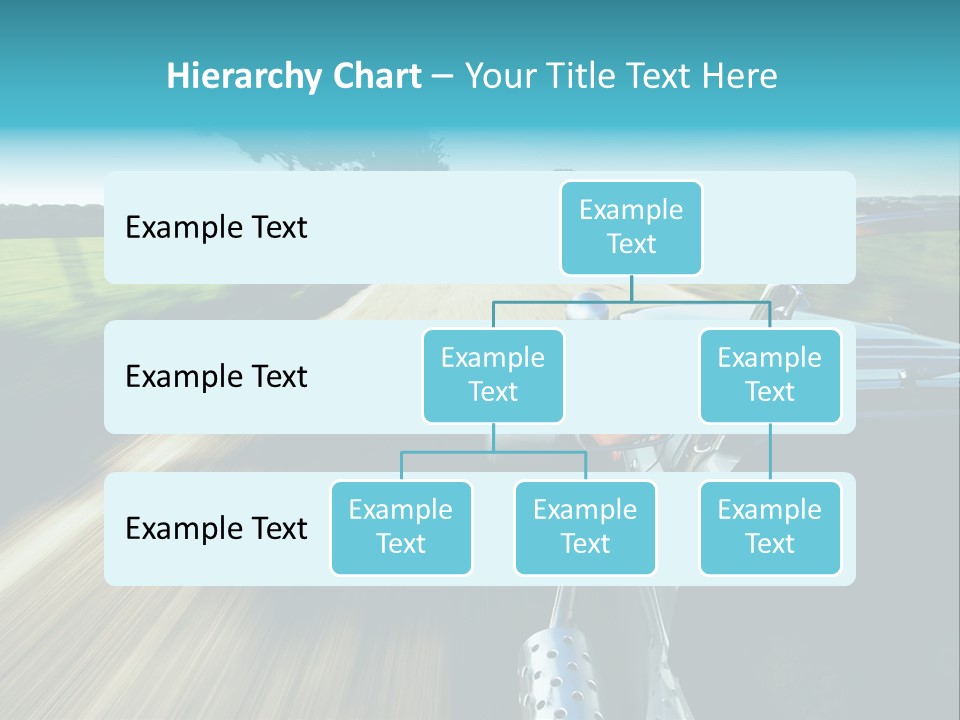 Hierarchy Chart – Your Title Text Here

Example Text

Example Text

Example Text

Example Text

Example Text

Example Text

Example Text

Example Text

Example Text